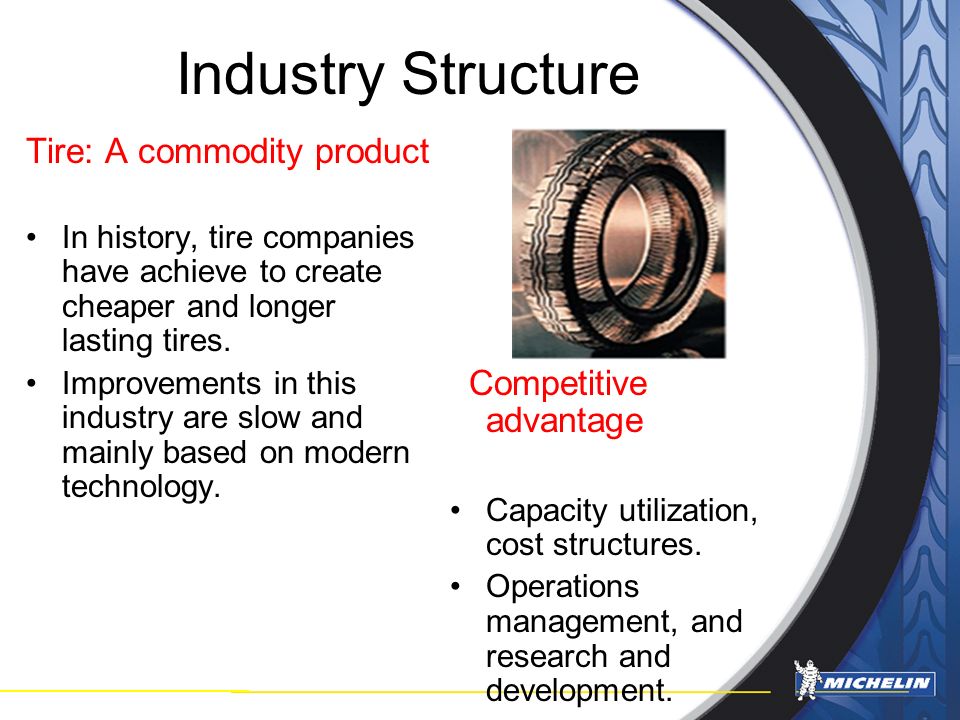 Industry Structure

Tire: A commodity product

• In history, tire companies have achieve to create cheaper and longer lasting tires.
• Improvements in this industry are slow and mainly based on modern technology.

Competitive advantage

• Capacity utilization, cost structures.
• Operations management, and research and development.

MICHELIN